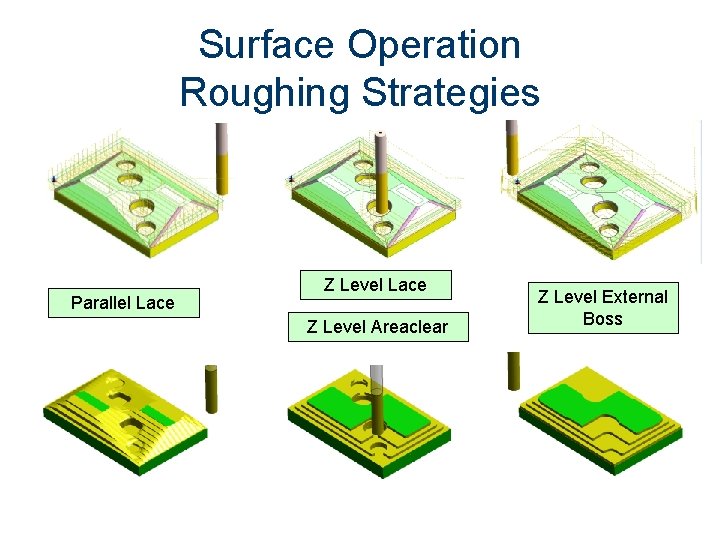 Surface Operation
Roughing Strategies

Parallel Lace

Z Level Lace

Z Level Areaclear

Z Level External Boss